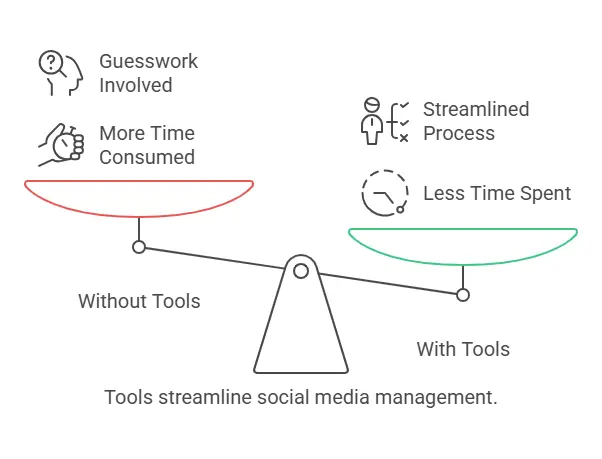 Guesswork Involved

More Time Consumed

Streamlined Process

Less Time Spent

Without Tools

With Tools

Tools streamline social media management.